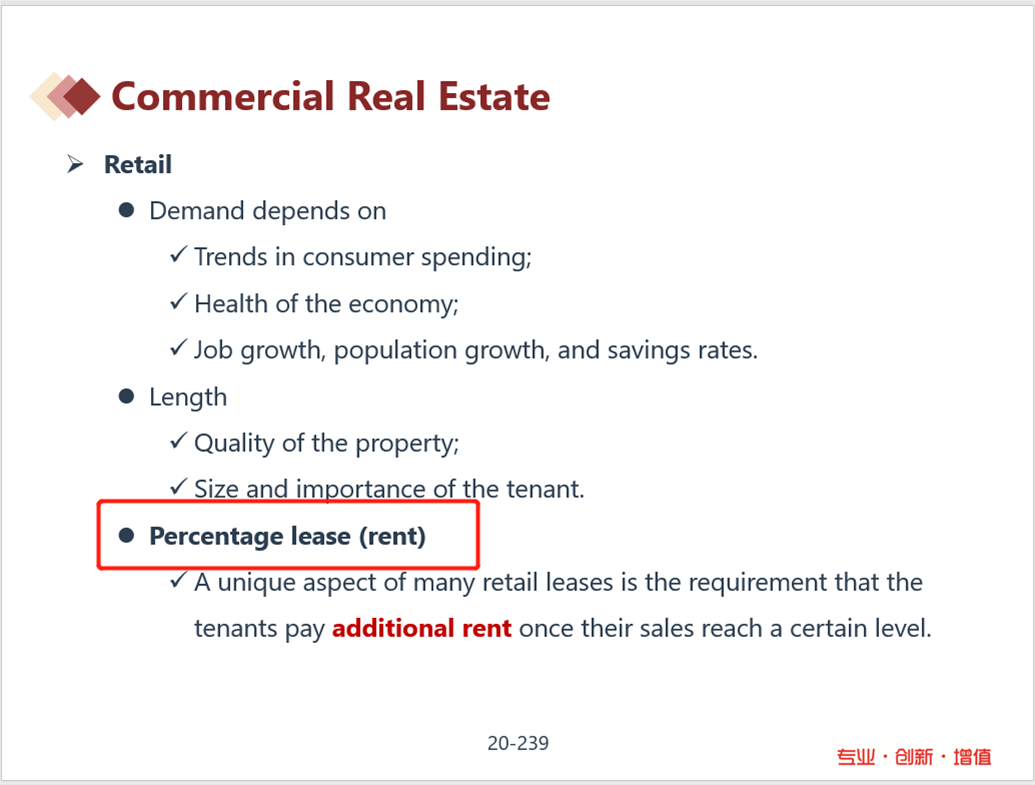 Commercial Real Estate

➢ Retail

● Demand depends on

✓ Trends in consumer spending;

✓ Health of the economy;

✓ Job growth, population growth, and savings rates.

● Length

✓ Quality of the property;

✓ Size and importance of the tenant.

● Percentage lease (rent)

✓ A unique aspect of many retail leases is the requirement that the tenants pay additional rent once their sales reach a certain level.

20-239

专业 · 创新 · 增值